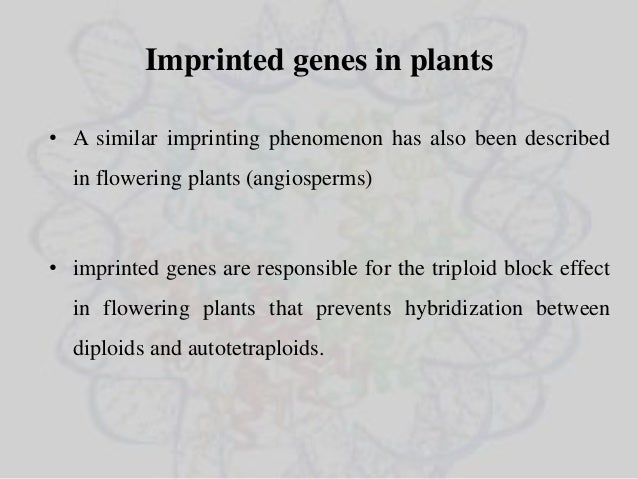 Imprinted genes in plants

• A similar imprinting phenomenon has also been described in flowering plants (angiosperms)

• imprinted genes are responsible for the triploid block effect in flowering plants that prevents hybridization between diploids and autotetraploids.